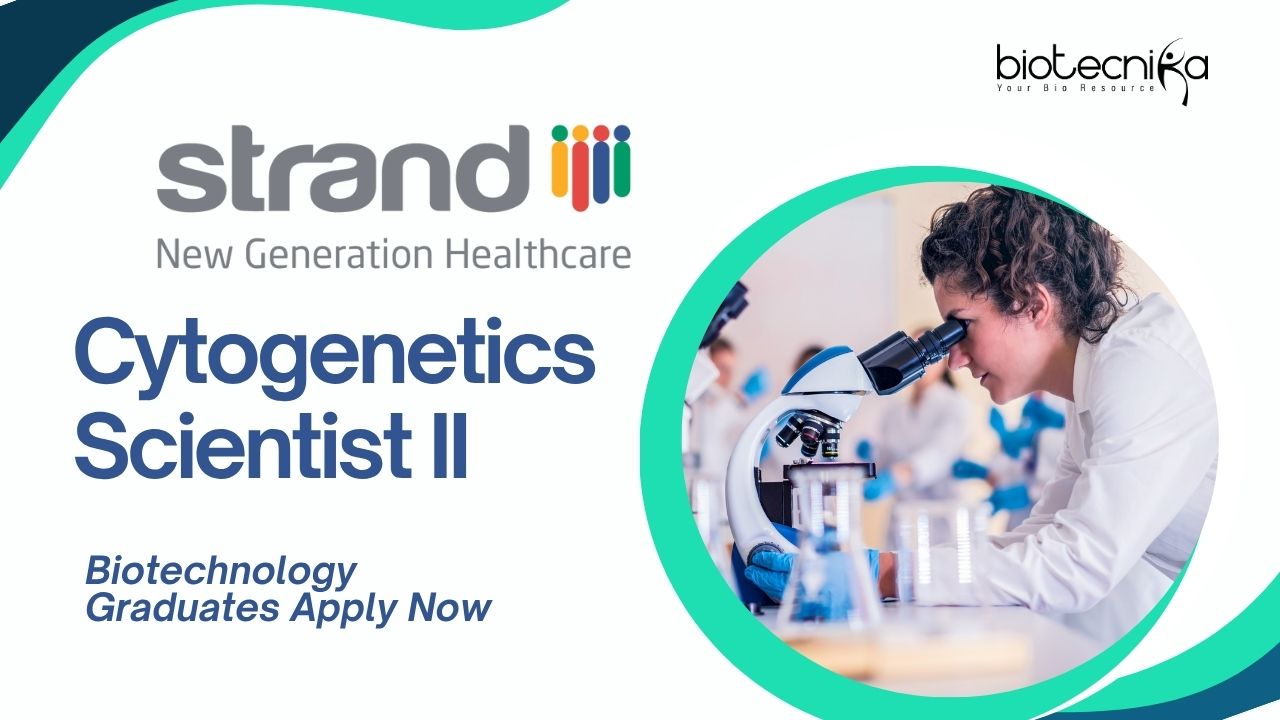 biotecnika
Your Bio Resource

strand
New Generation Healthcare

Cytogenetics Scientist II

Biotechnology Graduates Apply Now